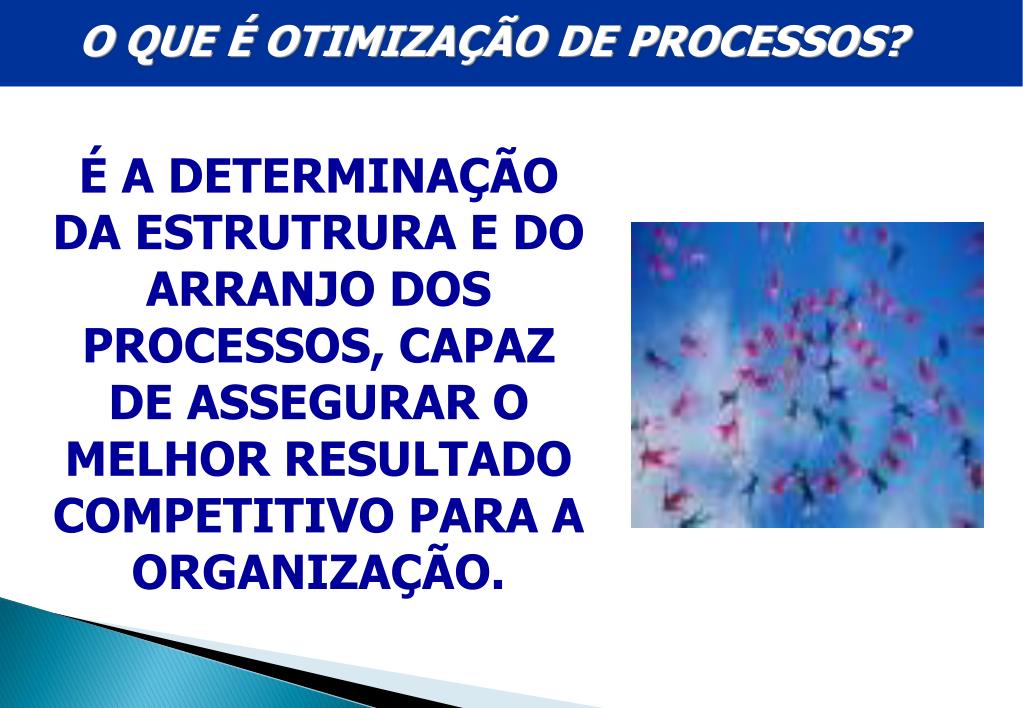 O QUE É OTIMIZAÇÃO DE PROCESSOS?

É A DETERMINAÇÃO DA ESTRUTRURA E DO ARRANJO DOS PROCESSOS, CAPAZ DE ASSEGURAR O MELHOR RESULTADO COMPETITIVO PARA A ORGANIZAÇÃO.